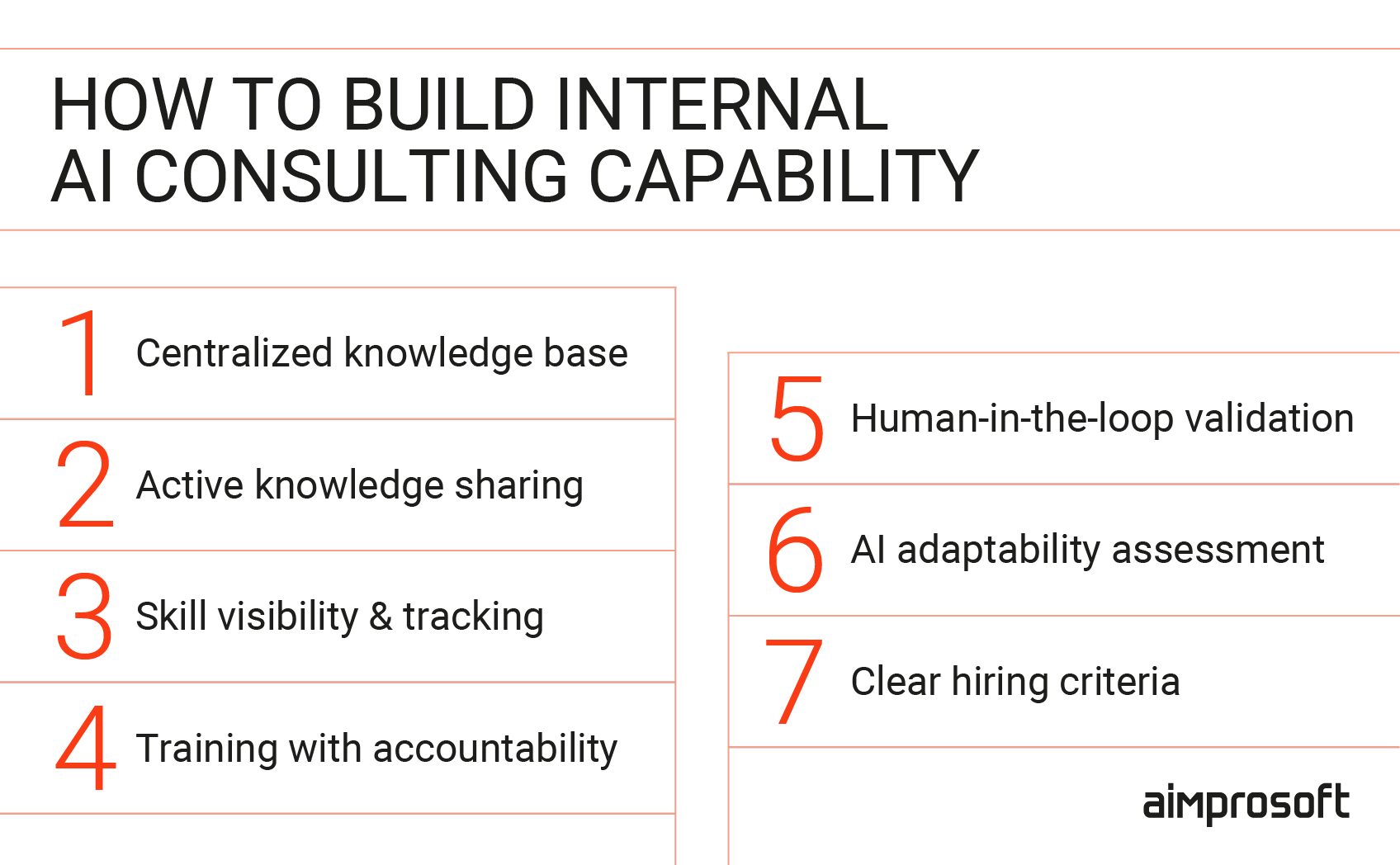 HOW TO BUILD INTERNAL AI CONSULTING CAPABILITY

1 Centralized knowledge base

2 Active knowledge sharing

3 Skill visibility & tracking

4 Training with accountability

5 Human-in-the-loop validation

6 AI adaptability assessment

7 Clear hiring criteria

aimprosoft